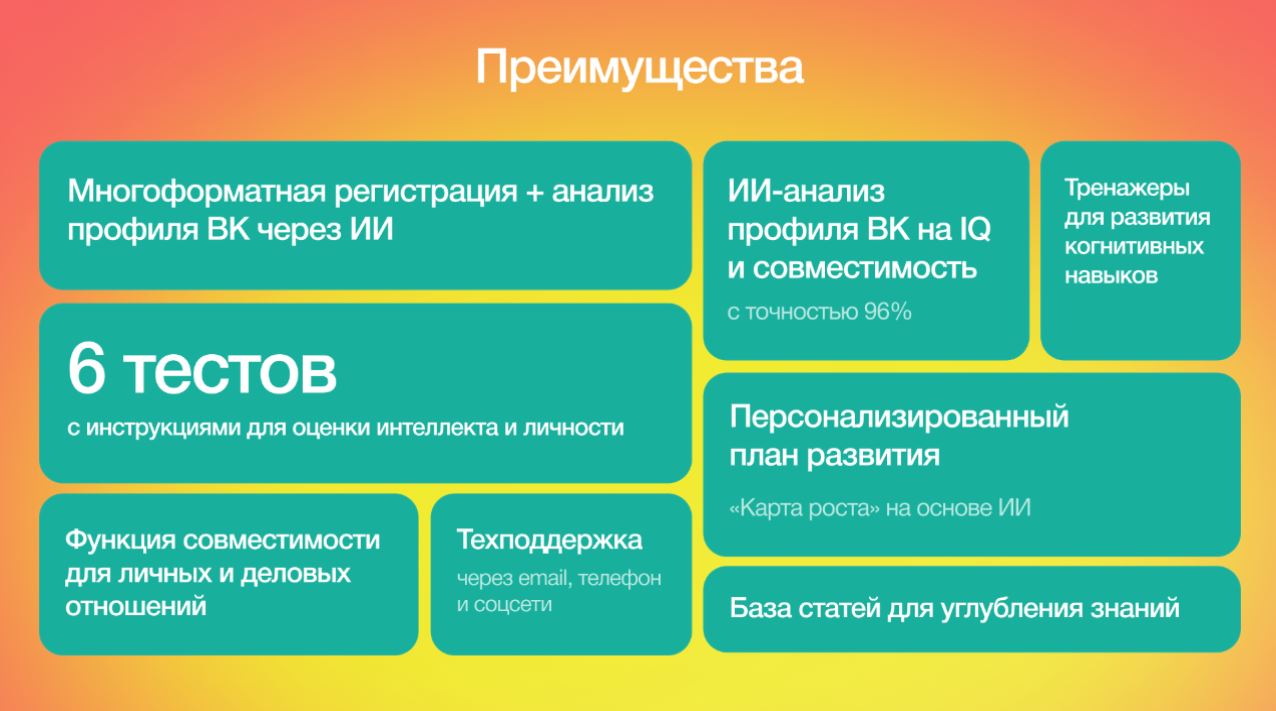 Преимущества

Многоформатная регистрация + анализ профиля ВК через ИИ

6 тестов

с инструкциями для оценки интеллекта и личности

Функция совместимости для личных и деловых отношений

Техподдержка

через email, телефон и соцсети

ИИ-анализ профиля ВК на IQ и совместимость

с точностью 96%

Тренажеры для развития когнитивных навыков

Персонализированный план развития

«Карта роста» на основе ИИ

База статей для углубления знаний